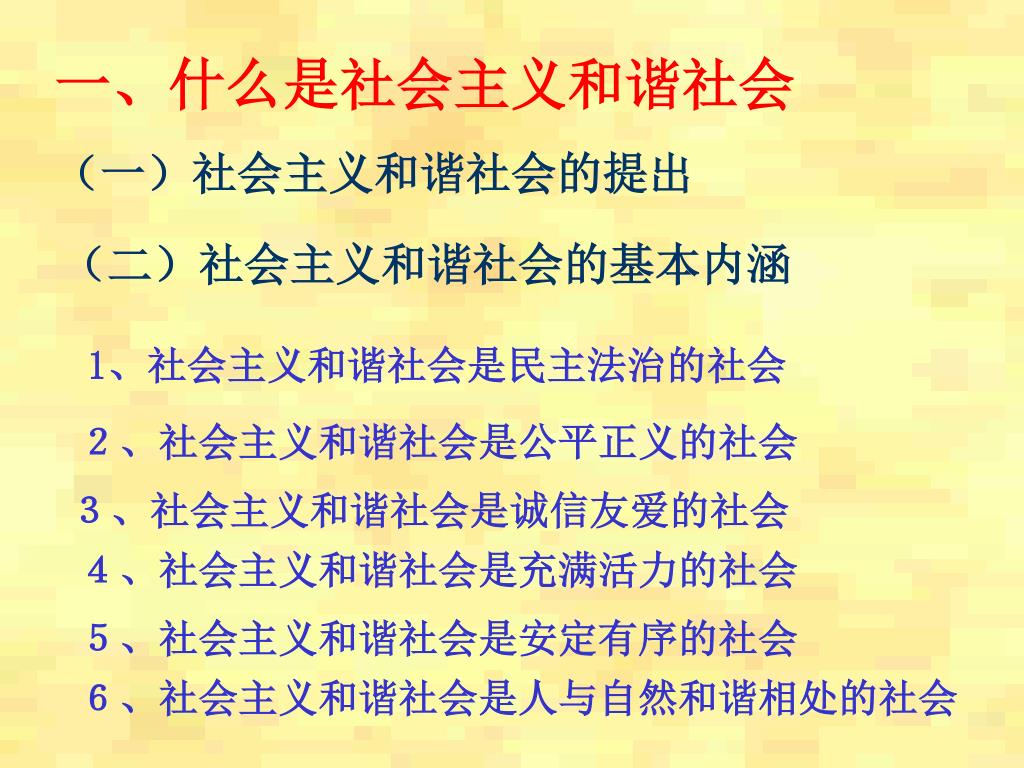 一、什么是社会主义和谐社会

（一）社会主义和谐社会的提出

（二）社会主义和谐社会的基本内涵

1、社会主义和谐社会是民主法治的社会

2、社会主义和谐社会是公平正义的社会

3、社会主义和谐社会是诚信友爱的社会

4、社会主义和谐社会是充满活力的社会

5、社会主义和谐社会是安定有序的社会

6、社会主义和谐社会是人与自然和谐相处的社会